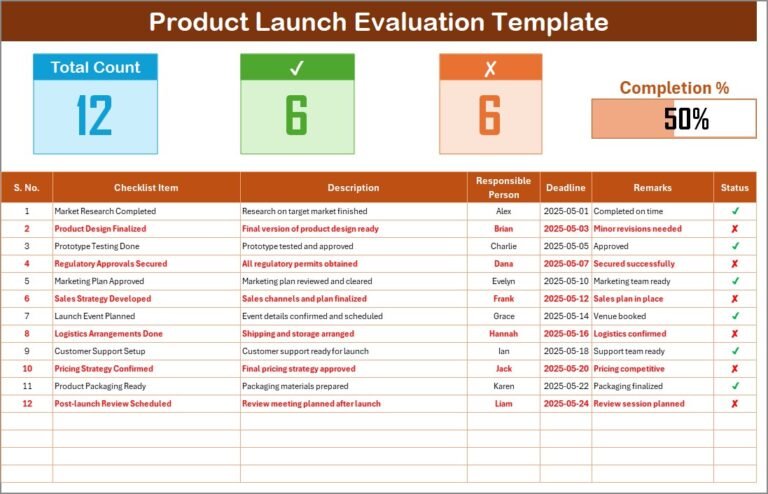 Product Launch Evaluation Template

Total Count
12

✓
6

✗
6

Completion %
50%

| S. No. | Checklist Item | Description | Responsible Person | Deadline | Remarks | Status |
|---|---|---|---|---|---|---|
| 1 | Market Research Completed | Research on target market finished | Alex | 2025-05-01 | Completed on time | ✓ |
| 2 | Product Design Finalized | Final version of product design ready | Brian | 2025-05-03 | Minor revisions needed | ✗ |
| 3 | Prototype Testing Done | Prototype tested and approved | Charlie | 2025-05-05 | Approved | ✓ |
| 4 | Regulatory Approvals Secured | All regulatory permits obtained | Dana | 2025-05-07 | Secured successfully | ✗ |
| 5 | Marketing Plan Approved | Marketing plan reviewed and cleared | Evelyn | 2025-05-10 | Marketing team ready | ✓ |
| 6 | Sales Strategy Developed | Sales channels and plan finalized | Frank | 2025-05-12 | Sales plan in place | ✗ |
| 7 | Launch Event Planned | Event details confirmed and scheduled | Grace | 2025-05-14 | Venue booked | ✓ |
| 8 | Logistics Arrangements Done | Shipping and storage arranged | Hannah | 2025-05-16 | Logistics confirmed | ✗ |
| 9 | Customer Support Setup | Customer support ready for launch | Ian | 2025-05-18 | Support team ready | ✓ |
| 10 | Pricing Strategy Confirmed | Final pricing strategy approved | Jack | 2025-05-20 | Pricing competitive | ✗ |
| 11 | Product Packaging Ready | Packaging materials prepared | Karen | 2025-05-22 | Packaging finalized | ✓ |
| 12 | Post-launch Review Scheduled | Review meeting planned after launch | Liam | 2025-05-24 | Review session planned | ✗ |